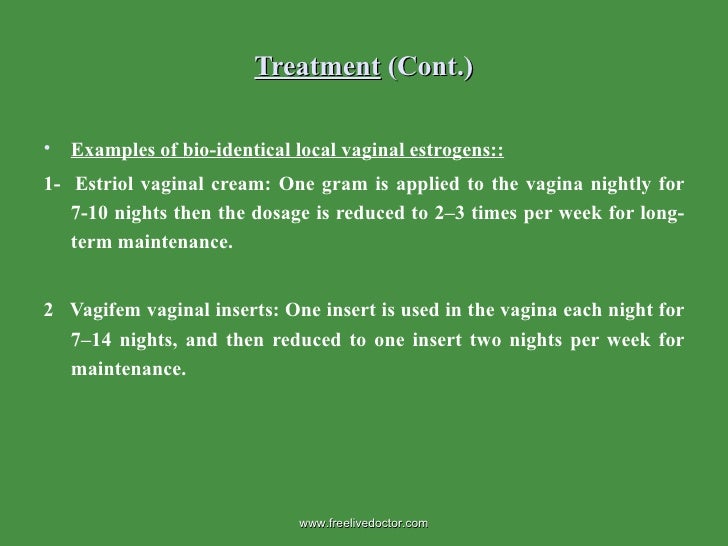 Treatment (Cont.)

• Examples of bio-identical local vaginal estrogens::

1- Estriol vaginal cream: One gram is applied to the vagina nightly for 7-10 nights then the dosage is reduced to 2–3 times per week for long-term maintenance.

2 Vagifem vaginal inserts: One insert is used in the vagina each night for 7–14 nights, and then reduced to one insert two nights per week for maintenance.

www.freelivedoctor.com